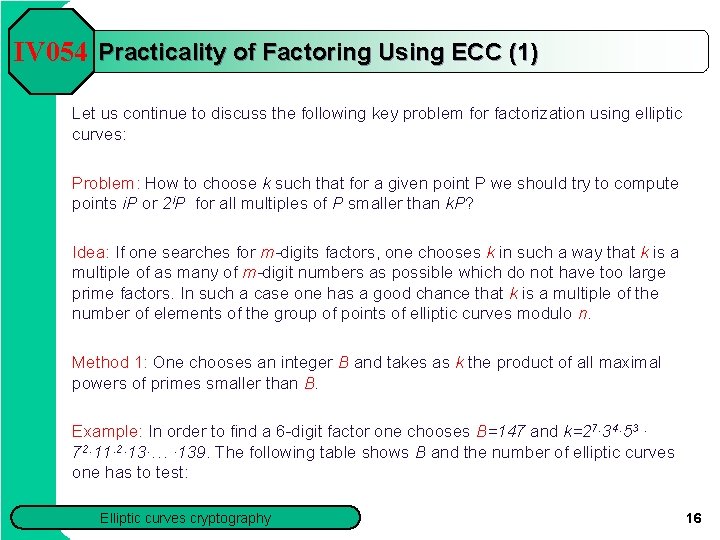 IV054 Practicality of Factoring Using ECC (1)

Let us continue to discuss the following key problem for factorization using elliptic curves:

Problem: How to choose $k$ such that for a given point P we should try to compute points $iP$ or $2^iP$ for all multiples of $P$ smaller than $kP$?

Idea: If one searches for $m$-digits factors, one chooses $k$ in such a way that $k$ is a multiple of as many of $m$-digit numbers as possible which do not have too large prime factors. In such a case one has a good chance that $k$ is a multiple of the number of elements of the group of points of elliptic curves modulo $n$.

Method 1: One chooses an integer $B$ and takes as $k$ the product of all maximal powers of primes smaller than $B$.

Example: In order to find a 6-digit factor one chooses $B=147$ and $k=2^7 \cdot 3^4 \cdot 5^3 \cdot 7^2 \cdot 11^{\cdot 2} \cdot 13 \cdot \ldots \cdot 139$. The following table shows $B$ and the number of elliptic curves one has to test:

Elliptic curves cryptography

16